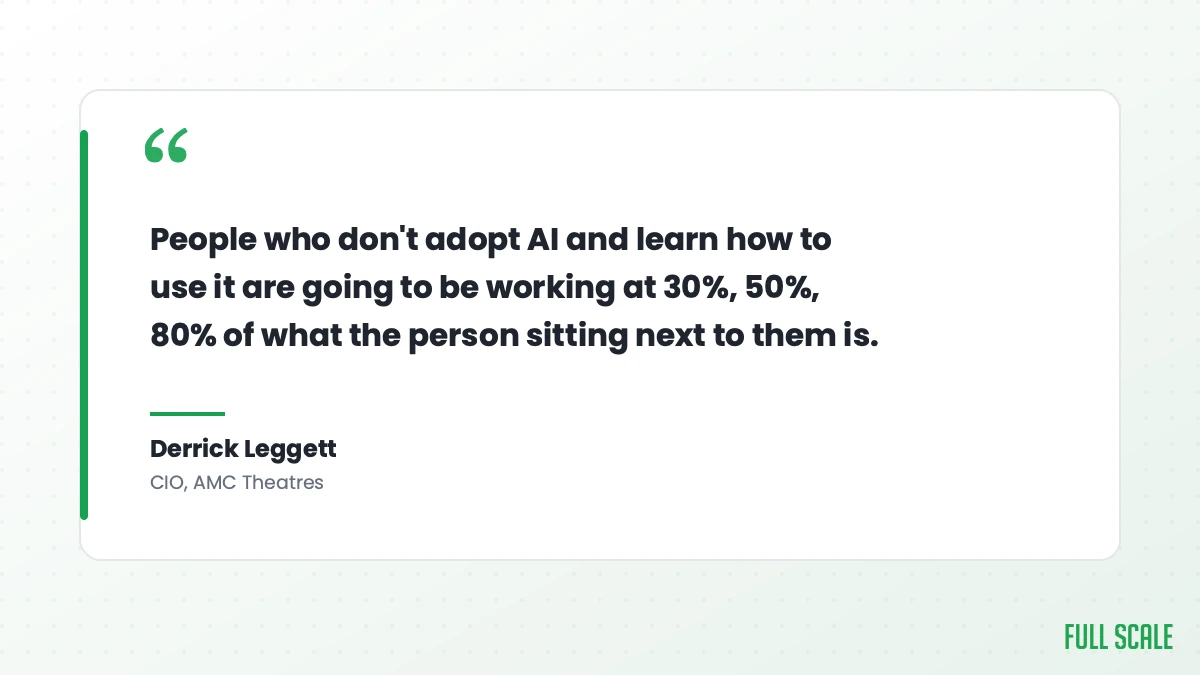 “

People who don't adopt AI and learn how to use it are going to be working at 30%, 50%, 80% of what the person sitting next to them is.

Derrick Leggett
CIO, AMC Theatres

FULL SCALE